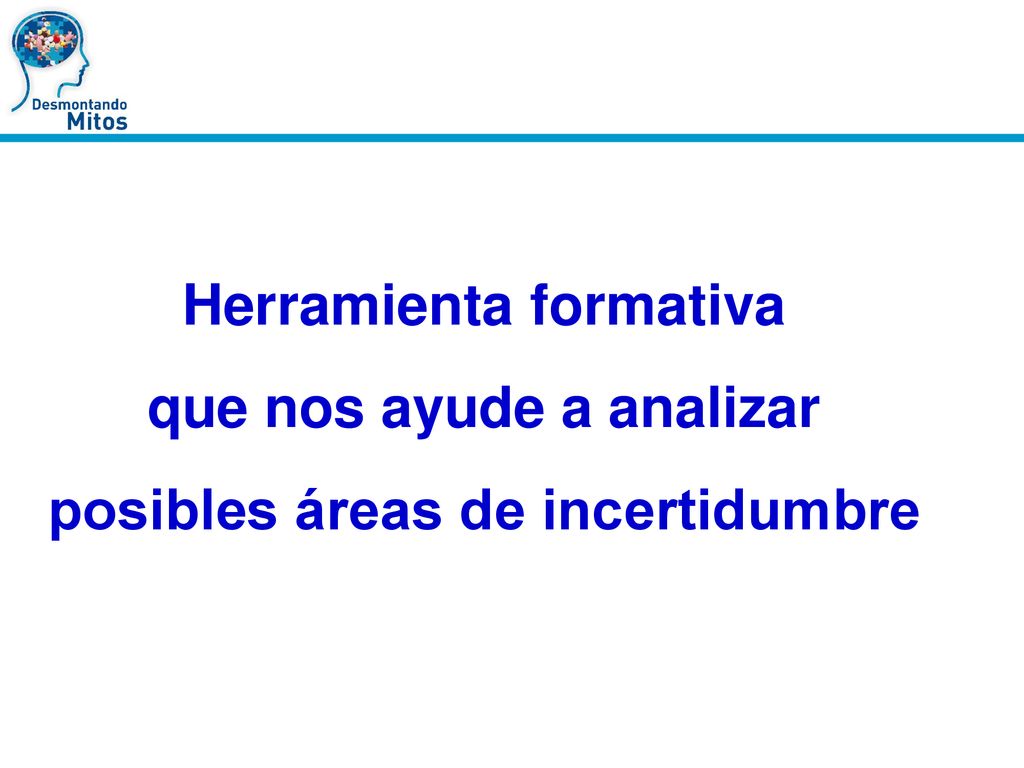 Desmontando
Mitos

Herramienta formativa
que nos ayude a analizar
posibles áreas de incertidumbre